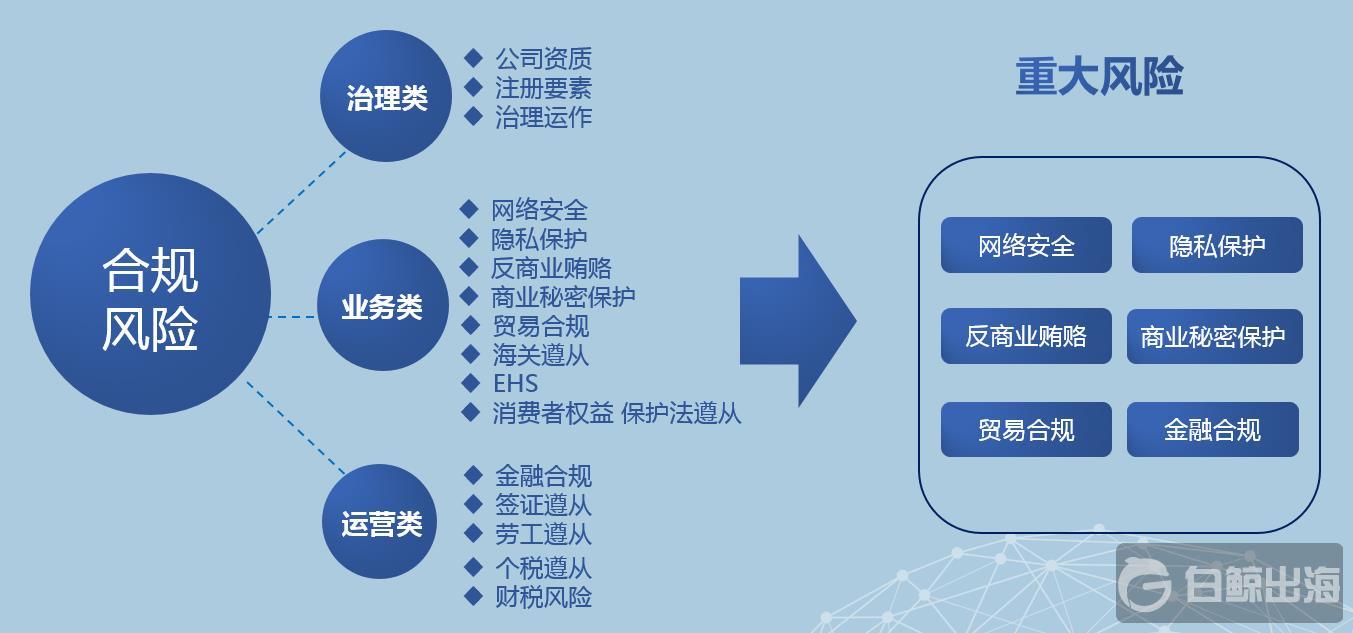 合规风险

治理类
◆ 公司资质
◆ 注册要素
◆ 治理运作

业务类
◆ 网络安全
◆ 隐私保护
◆ 反商业贿赂
◆ 商业秘密保护
◆ 贸易合规
◆ 海关遵从
◆ EHS
◆ 消费者权益 保护法遵从

运营类
◆ 金融合规
◆ 签证遵从
◆ 劳工遵从
◆ 个税遵从
◆ 财税风险

重大风险

网络安全
隐私保护
反商业贿赂
商业秘密保护
贸易合规
金融合规

白鲸出海